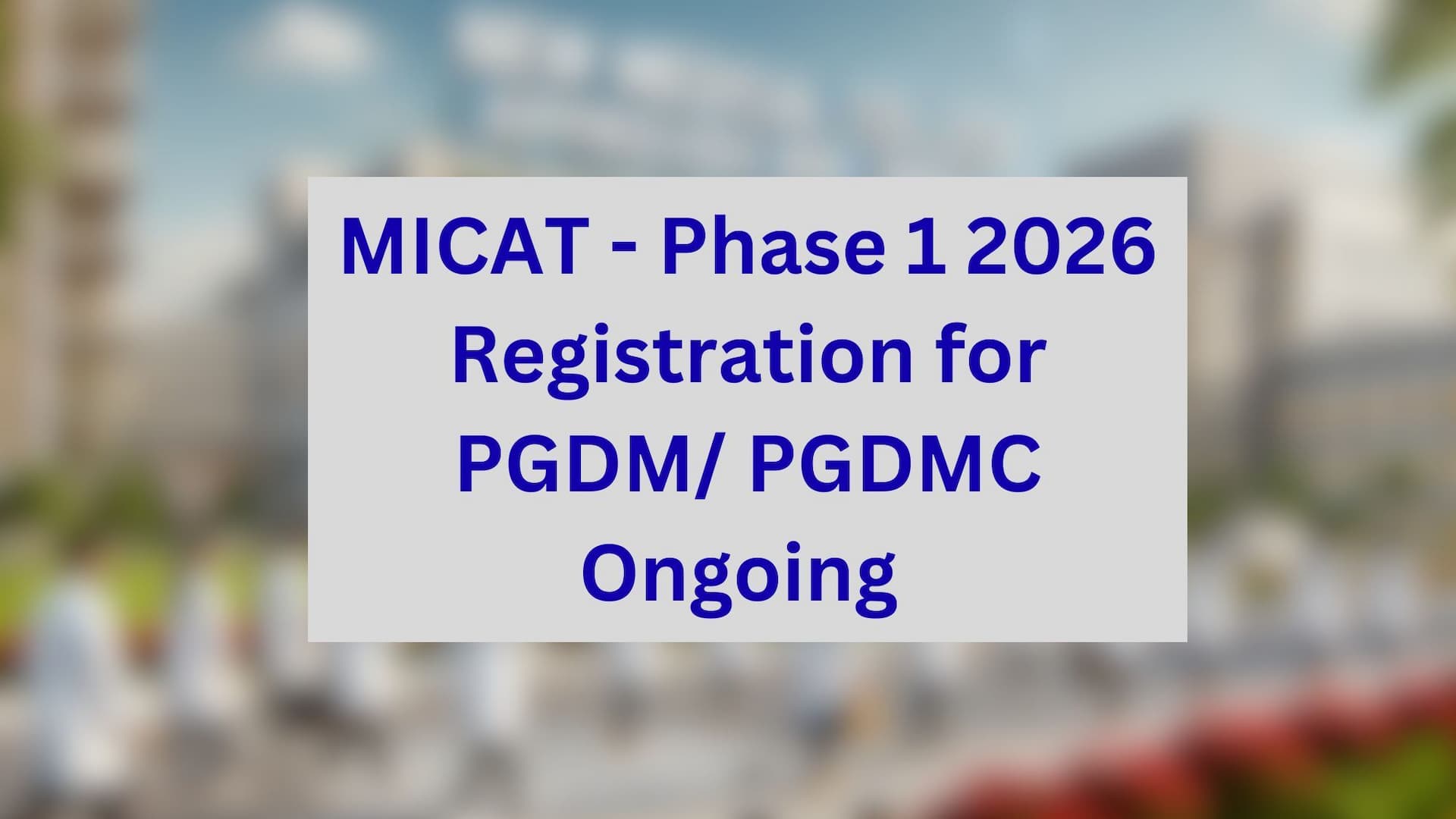 MICAT - Phase 1 2026 Registration for PGDM/ PGDMC Ongoing